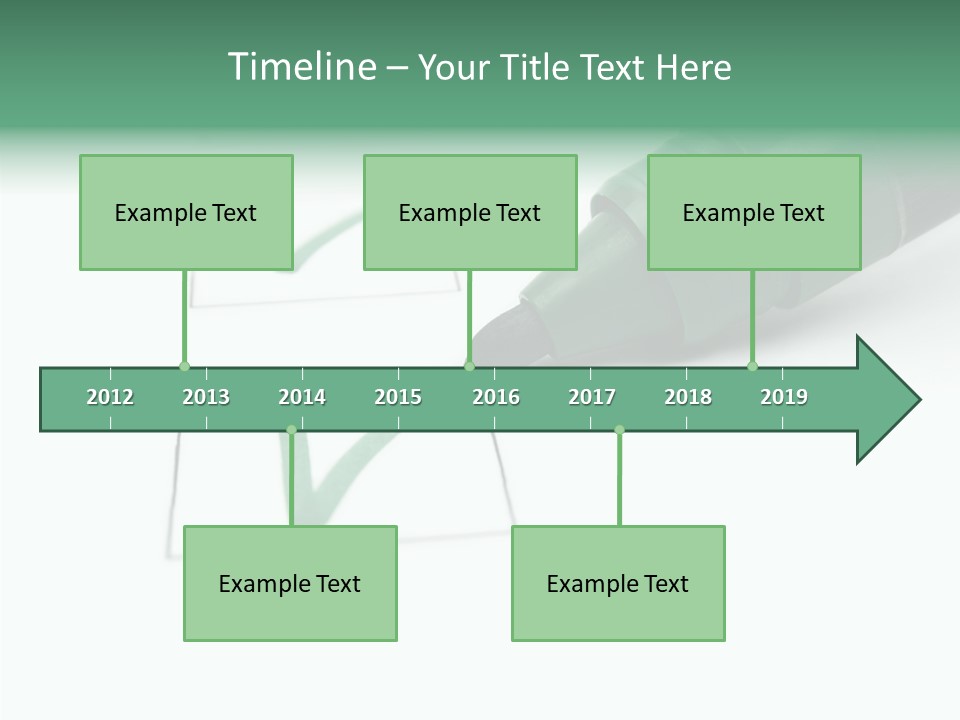 Timeline – Your Title Text Here

Example Text

Example Text

Example Text

2012 2013 2014 2015 2016 2017 2018 2019

Example Text

Example Text